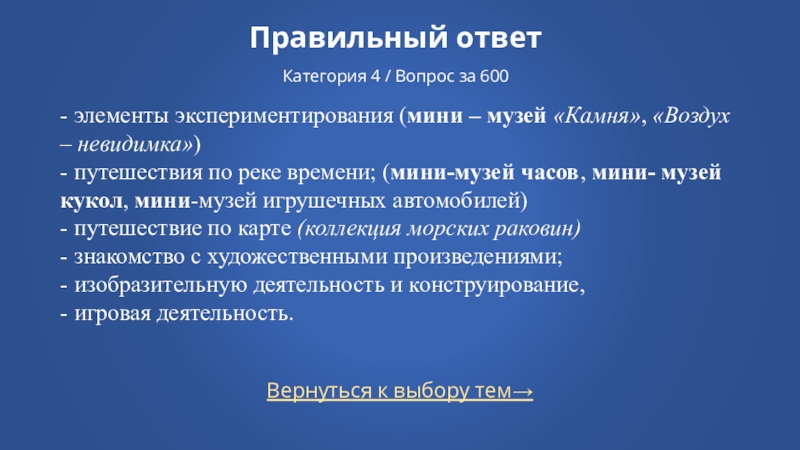 Правильный ответ

Категория 4 / Вопрос за 600

- элементы экспериментирования (мини – музей «Камня», «Воздух – невидимка»)
- путешествия по реке времени; (мини-музей часов, мини- музей кукол, мини-музей игрушечных автомобилей)
- путешествие по карте (коллекция морских раковин)
- знакомство с художественными произведениями;
- изобразительную деятельность и конструирование,
- игровая деятельность.

Вернуться к выбору тем→